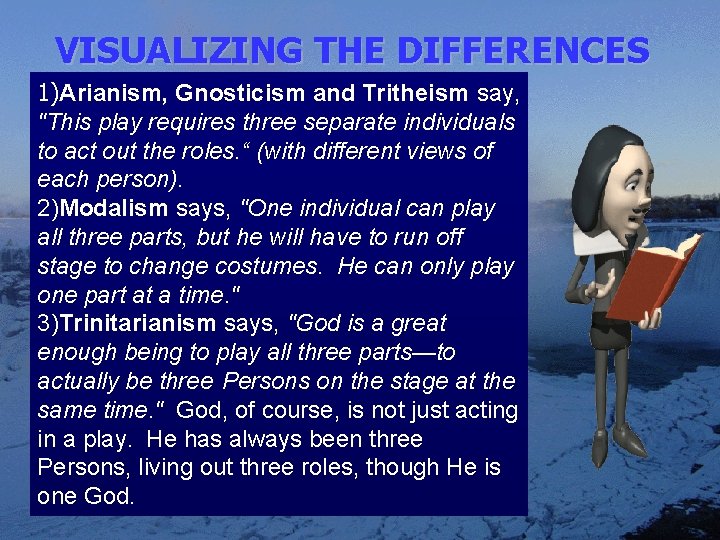 VISUALIZING THE DIFFERENCES

1)Arianism, Gnosticism and Tritheism say, "This play requires three separate individuals to act out the roles.“ (with different views of each person).
2)Modalism says, "One individual can play all three parts, but he will have to run off stage to change costumes. He can only play one part at a time."
3)Trinitarianism says, "God is a great enough being to play all three parts—to actually be three Persons on the stage at the same time." God, of course, is not just acting in a play. He has always been three Persons, living out three roles, though He is one God.